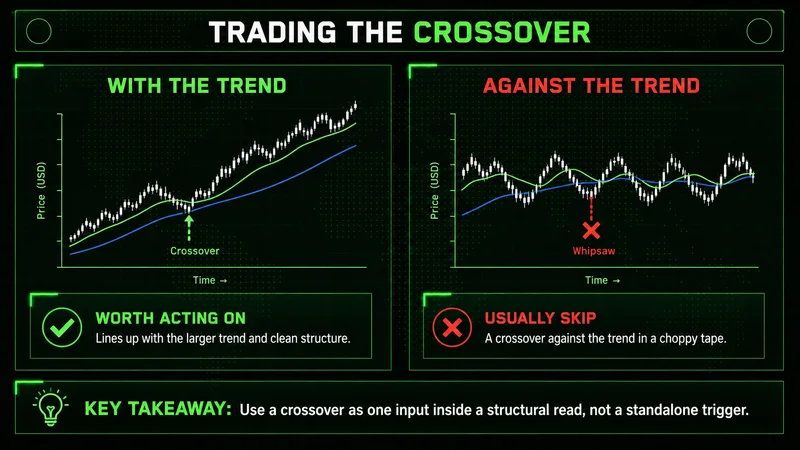 TRADING THE CROSSOVER

WITH THE TREND

Price (USD)

Crossover

Time →

WORTH ACTING ON
Lines up with the larger trend and clean structure.

AGAINST THE TREND

Price (USD)

Whipsaw

Time →

USUALLY SKIP
A crossover against the trend in a choppy tape.

KEY TAKEAWAY: Use a crossover as one input inside a structural read, not a standalone trigger.